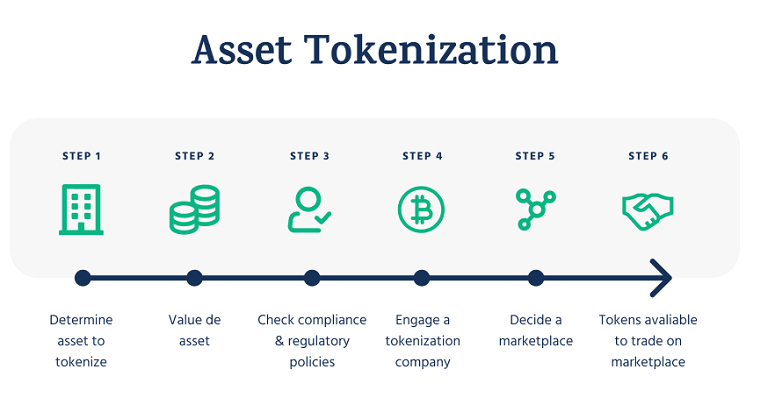 Asset Tokenization

STEP 1

STEP 2

STEP 3

STEP 4

STEP 5

STEP 6

Determine asset to tokenize

Value de asset

Check compliance & regulatory policies

Engage a tokenization company

Decide a marketplace

Tokens avaliable to trade on marketplace